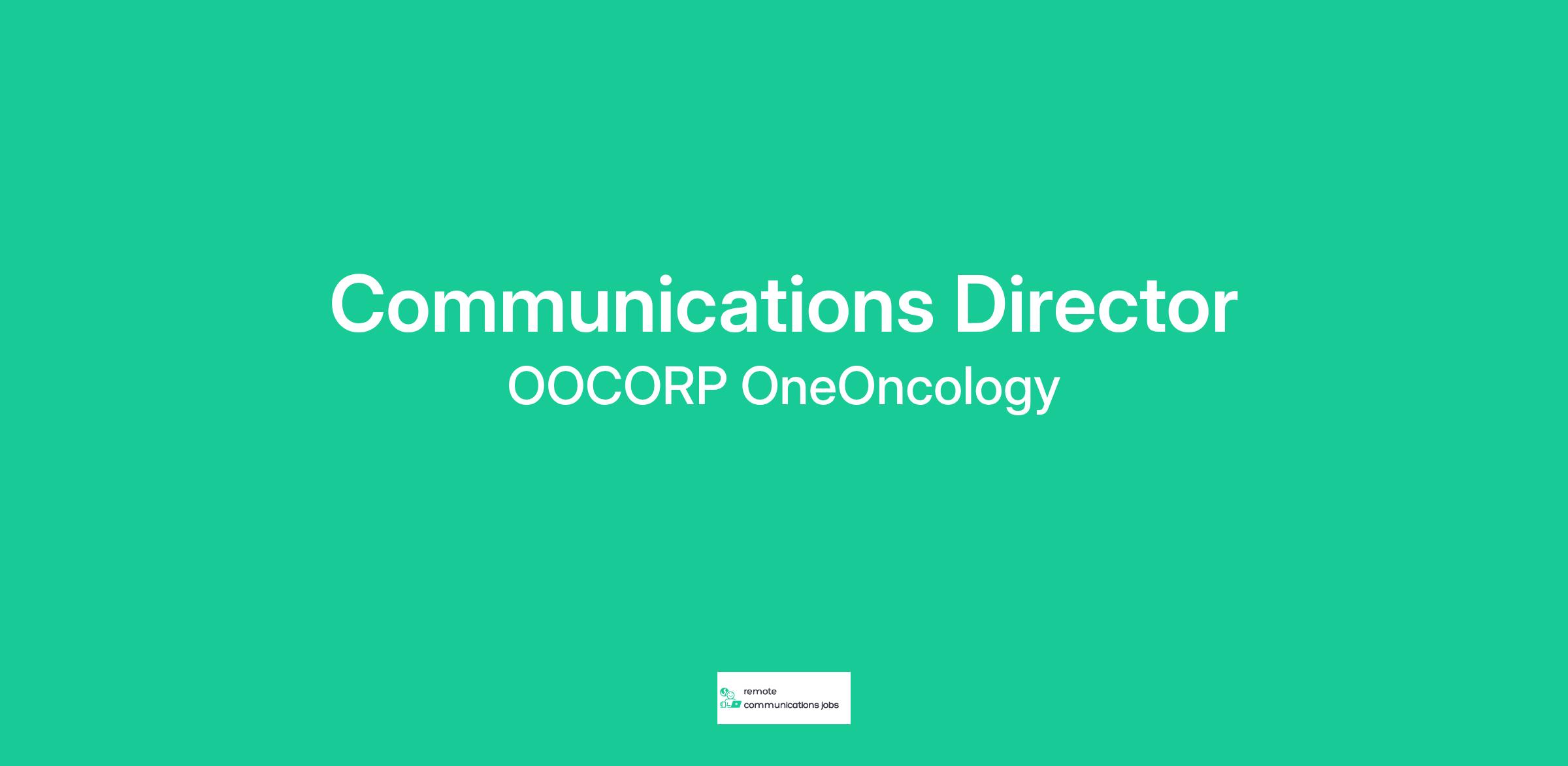 Communications Director

OOCORP OneOncology

remote
communications jobs